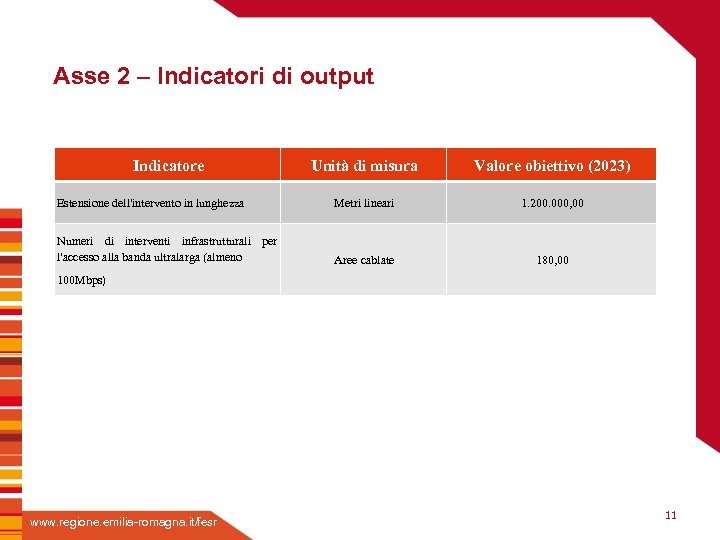 Asse 2 – Indicatori di output

| Indicatore | Unità di misura | Valore obiettivo (2023) |
|---|---|---|
| Estensione dell'intervento in lunghezza | Metri lineari | 1.200.000,00 |
| Numeri di interventi infrastrutturali per l'accesso alla banda ultralarga (almeno 100Mbps) | Aree cablate | 180,00 |

www.regione.emilia-romagna.it/fesr

11